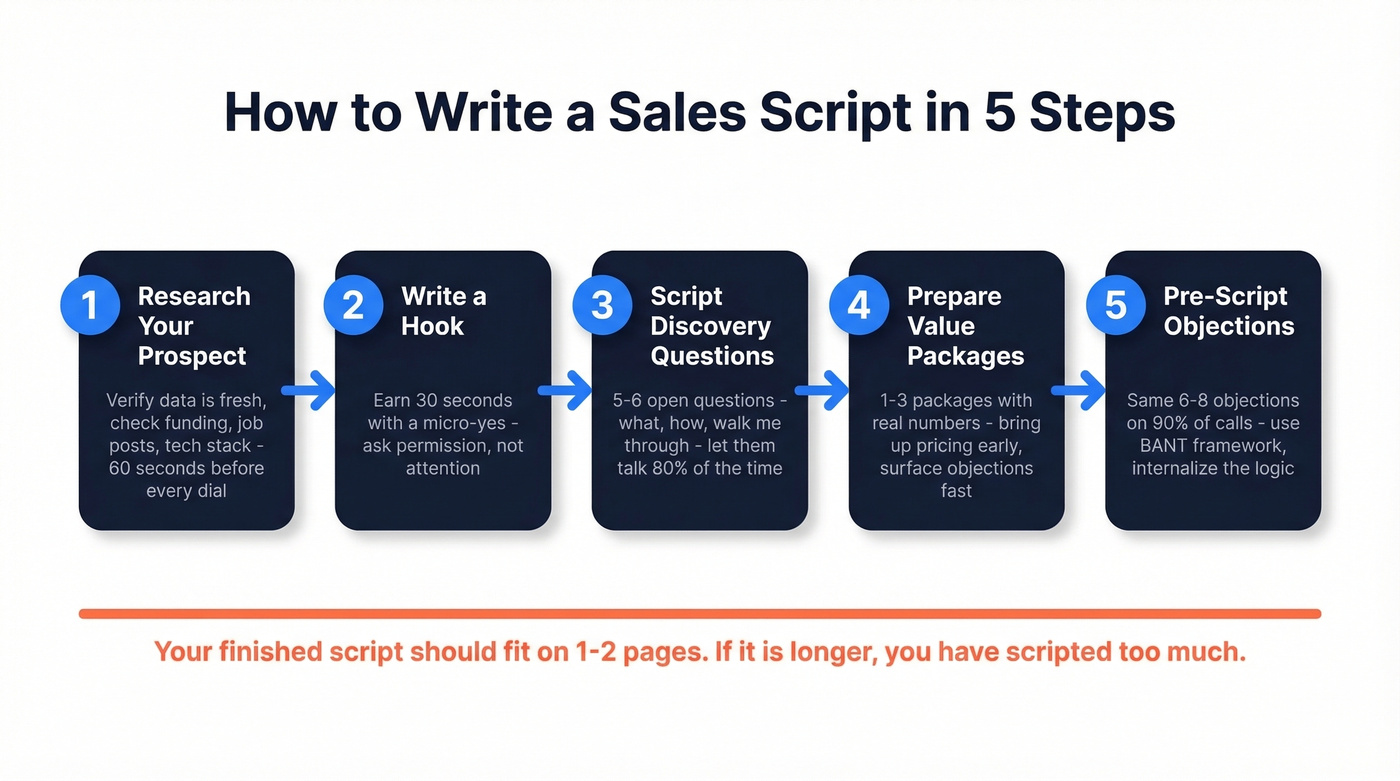 How to Write a Sales Script in 5 Steps

1 Research Your Prospect

Verify data is fresh, check funding, job posts, tech stack - 60 seconds before every dial

2 Write a Hook

Earn 30 seconds with a micro-yes - ask permission, not attention

3 Script Discovery Questions

5-6 open questions - what, how, walk me through - let them talk 80% of the time

4 Prepare Value Packages

1-3 packages with real numbers - bring up pricing early, surface objections fast

5 Pre-Script Objections

Same 6-8 objections on 90% of calls - use BANT framework, internalize the logic

Your finished script should fit on 1-2 pages. If it is longer, you have scripted too much.